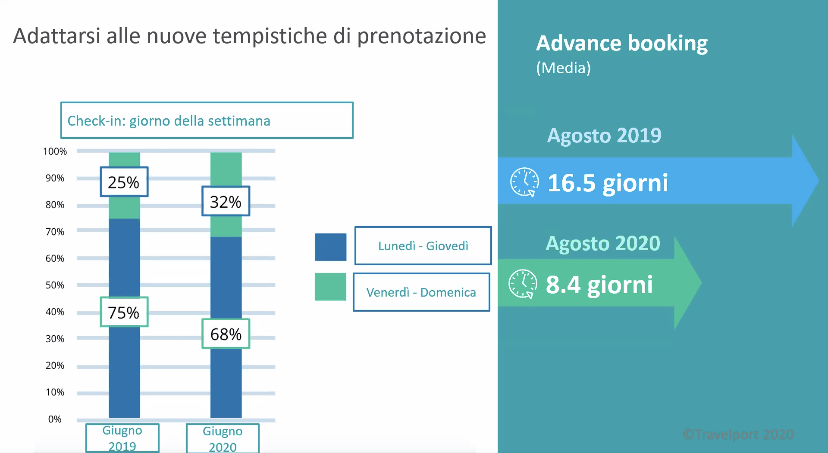 Adattarsi alle nuove tempistiche di prenotazione

Check-in: giorno della settimana

100%
90%
80%
70%
60%
50%
40%
30%
20%
10%
0%

25%
75%
32%
68%

Giugno 2019
Giugno 2020

Lunedì - Giovedì
Venerdì - Domenica

Advance booking
(Media)

Agosto 2019
16.5 giorni

Agosto 2020
8.4 giorni

©Travelport 2020